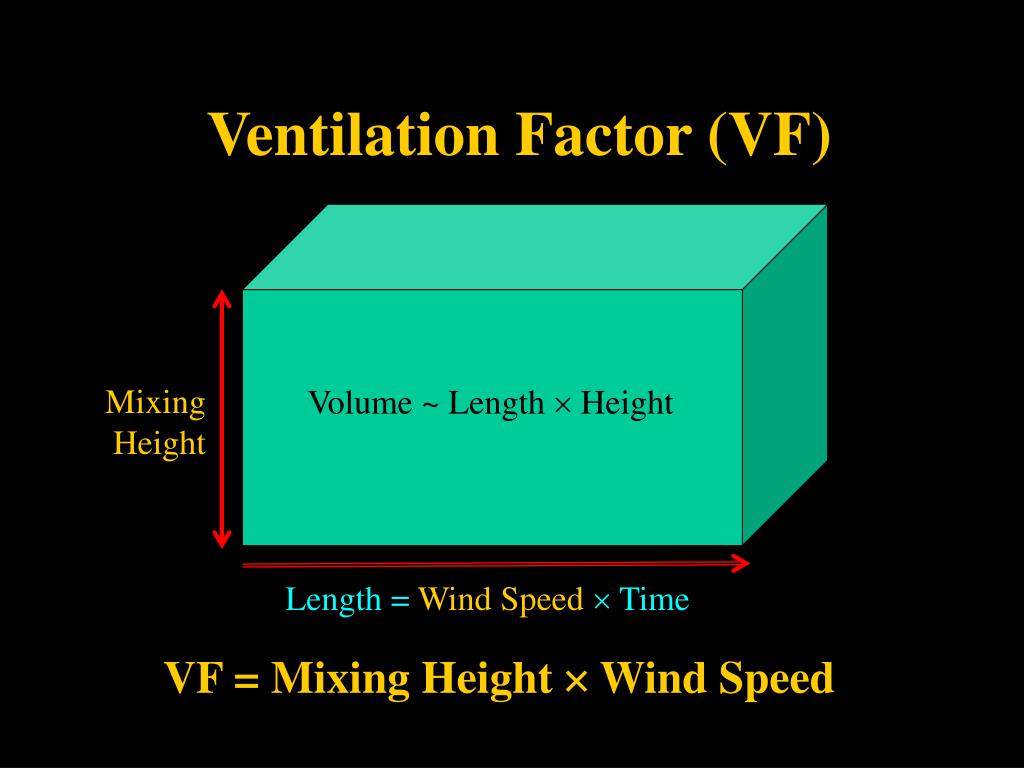 Ventilation Factor (VF)

Mixing Height

Volume ~ Length × Height

Length = Wind Speed × Time

VF = Mixing Height × Wind Speed